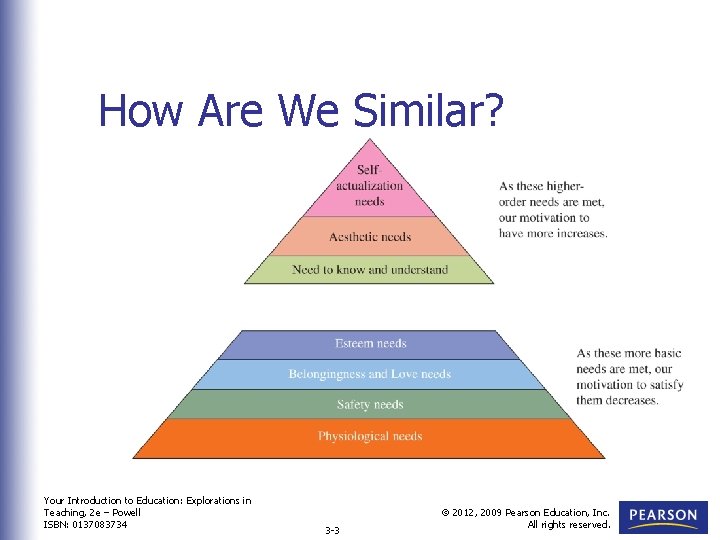 How Are We Similar?

Self-actualization needs

Aesthetic needs

Need to know and understand

As these higher-order needs are met, our motivation to have more increases.

Esteem needs

Belongingness and Love needs

Safety needs

Physiological needs

As these more basic needs are met, our motivation to satisfy them decreases.

Your Introduction to Education: Explorations in Teaching, 2e – Powell
ISBN: 0137083734

3-3

© 2012, 2009 Pearson Education, Inc.
All rights reserved.

PEARSON